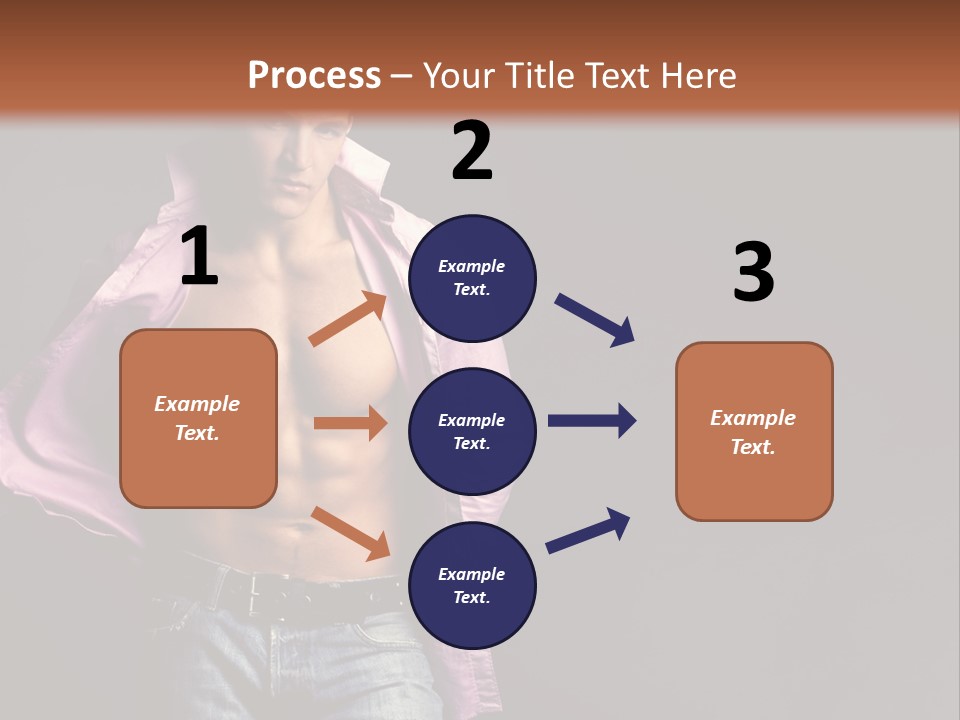 Process – Your Title Text Here

1

Example Text.

2

Example Text.

Example Text.

Example Text.

3

Example Text.